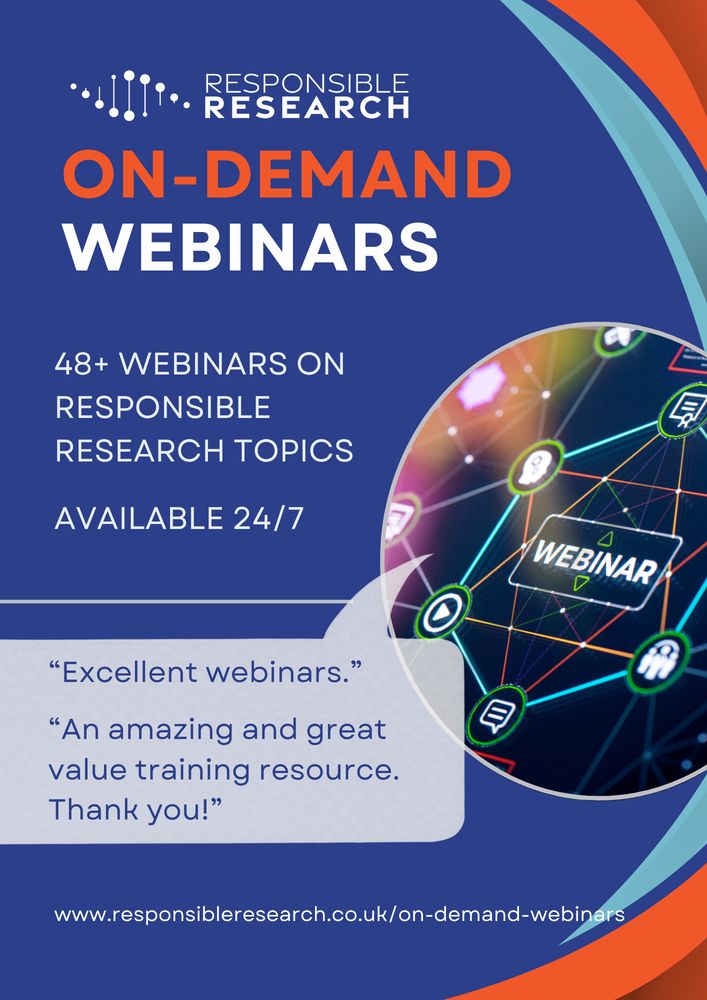 RESPONSIBLE RESEARCH

ON-DEMAND WEBINARS

48+ WEBINARS ON RESPONSIBLE RESEARCH TOPICS

AVAILABLE 24/7

WEBINAR

“Excellent webinars.”

“An amazing and great value training resource. Thank you!”

www.responsibleresearch.co.uk/on-demand-webinars